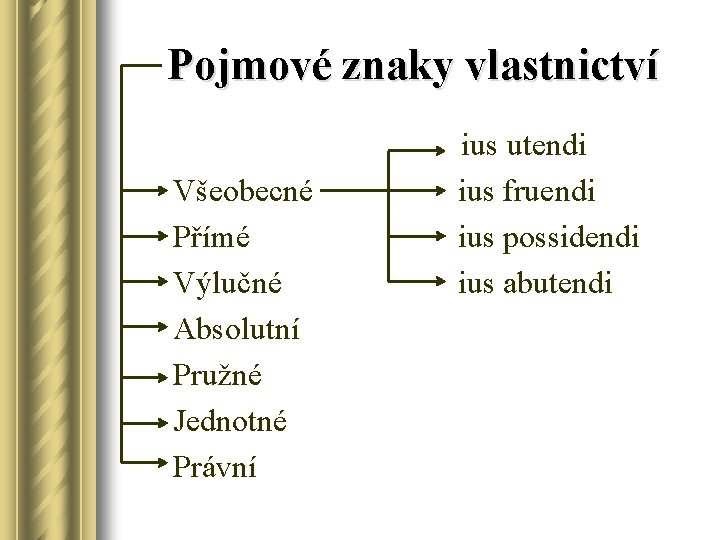 Pojmové znaky vlastnictví

Všeobecné
Přímé
Výlučné
Absolutní
Pružné
Jednotné
Právní

ius utendi
ius fruendi
ius possidendi
ius abutendi